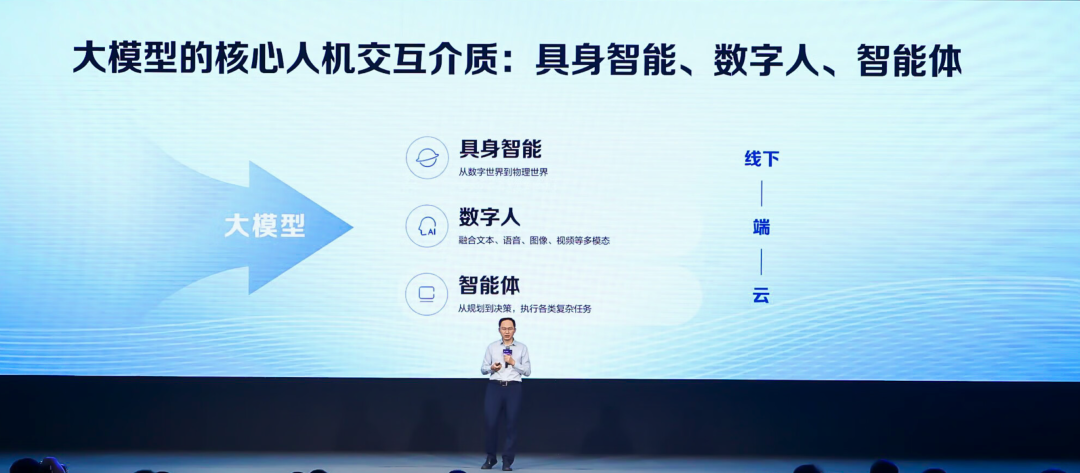 大模型的核心人机交互介质：具身智能、数字人、智能体

大模型

具身智能
从数字世界到物理世界

AI

数字人
融合文本、语音、图像、视频等多模态

智能体
从规划到决策，执行各类复杂任务

线下
端
云